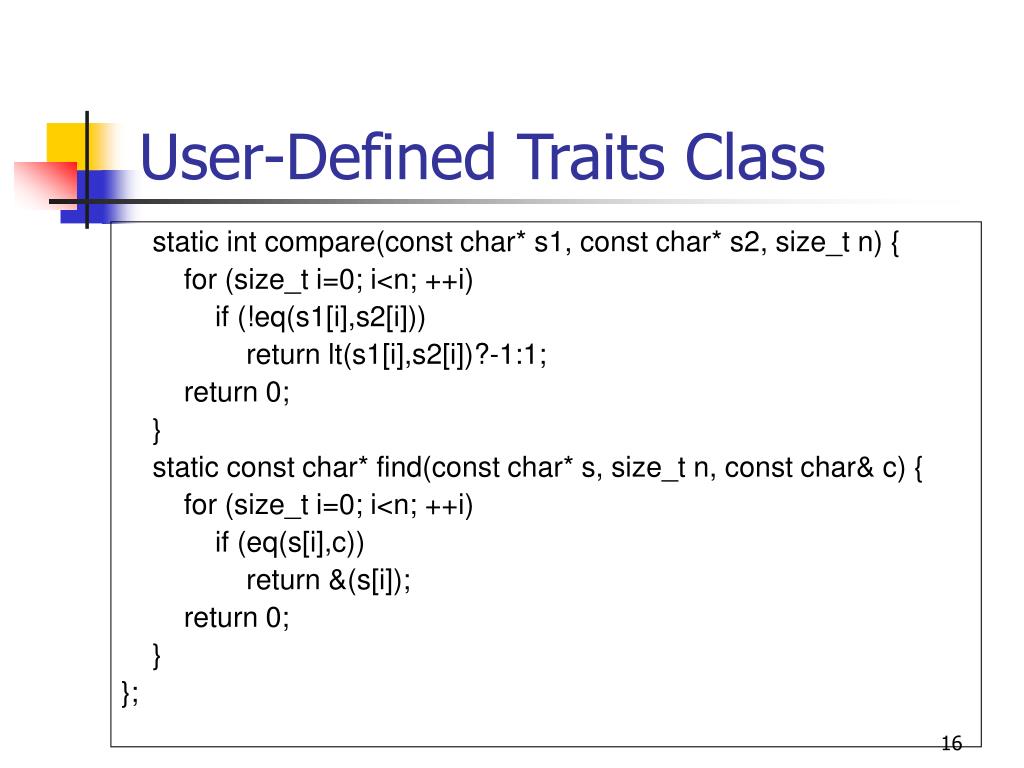 User-Defined Traits Class

static int compare(const char* s1, const char* s2, size_t n) {
for (size_t i=0; i<n; ++i)
if (!eq(s1[i],s2[i]))
return lt(s1[i],s2[i])?-1:1;
return 0;
}
static const char* find(const char* s, size_t n, const char& c) {
for (size_t i=0; i<n; ++i)
if (eq(s[i],c))
return &(s[i]);
return 0;
}
};

16